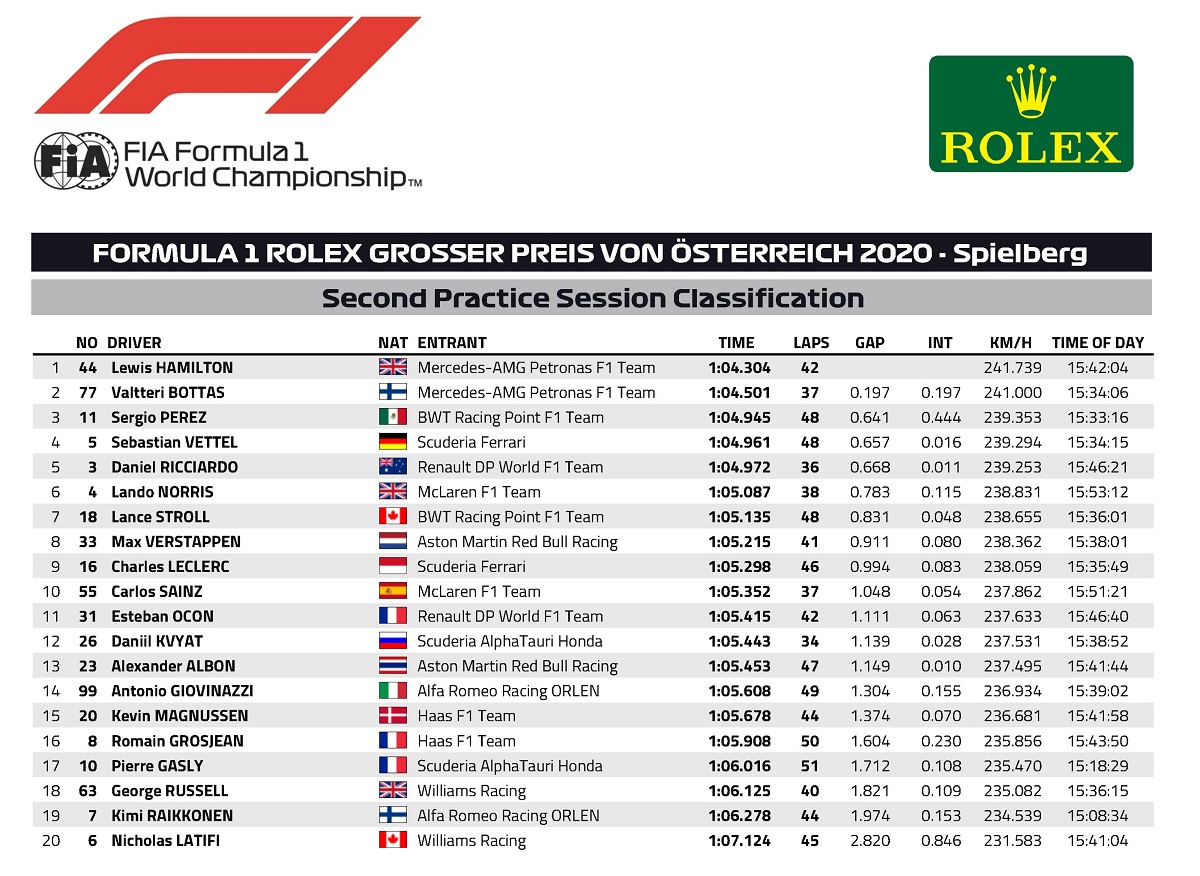 FIA Formula 1 World Championship™

ROLEX

FORMULA 1 ROLEX GROSSER PREIS VON ÖSTERREICH 2020 - Spielberg

Second Practice Session Classification

| | NO | DRIVER | NAT | ENTRANT | TIME | LAPS | GAP | INT | KM/H | TIME OF DAY |
|---|---|---|---|---|---|---|---|---|---|---|
| 1 | 44 | Lewis HAMILTON | | Mercedes-AMG Petronas F1 Team | 1:04.304 | 42 | | | 241.739 | 15:42:04 |
| 2 | 77 | Valtteri BOTTAS | | Mercedes-AMG Petronas F1 Team | 1:04.501 | 37 | 0.197 | 0.197 | 241.000 | 15:34:06 |
| 3 | 11 | Sergio PEREZ | | BWT Racing Point F1 Team | 1:04.945 | 48 | 0.641 | 0.444 | 239.353 | 15:33:16 |
| 4 | 5 | Sebastian VETTEL | | Scuderia Ferrari | 1:04.961 | 48 | 0.657 | 0.016 | 239.294 | 15:34:15 |
| 5 | 3 | Daniel RICCIARDO | | Renault DP World F1 Team | 1:04.972 | 36 | 0.668 | 0.011 | 239.253 | 15:46:21 |
| 6 | 4 | Lando NORRIS | | McLaren F1 Team | 1:05.087 | 38 | 0.783 | 0.115 | 238.831 | 15:53:12 |
| 7 | 18 | Lance STROLL | | BWT Racing Point F1 Team | 1:05.135 | 48 | 0.831 | 0.048 | 238.655 | 15:36:01 |
| 8 | 33 | Max VERSTAPPEN | | Aston Martin Red Bull Racing | 1:05.215 | 41 | 0.911 | 0.080 | 238.362 | 15:38:01 |
| 9 | 16 | Charles LECLERC | | Scuderia Ferrari | 1:05.298 | 46 | 0.994 | 0.083 | 238.059 | 15:35:49 |
| 10 | 55 | Carlos SAINZ | | McLaren F1 Team | 1:05.352 | 37 | 1.048 | 0.054 | 237.862 | 15:51:21 |
| 11 | 31 | Esteban OCON | | Renault DP World F1 Team | 1:05.415 | 42 | 1.111 | 0.063 | 237.633 | 15:46:40 |
| 12 | 26 | Daniil KVYAT | | Scuderia AlphaTauri Honda | 1:05.443 | 34 | 1.139 | 0.028 | 237.531 | 15:38:52 |
| 13 | 23 | Alexander ALBON | | Aston Martin Red Bull Racing | 1:05.453 | 47 | 1.149 | 0.010 | 237.495 | 15:41:44 |
| 14 | 99 | Antonio GIOVINAZZI | | Alfa Romeo Racing ORLEN | 1:05.608 | 49 | 1.304 | 0.155 | 236.934 | 15:39:02 |
| 15 | 20 | Kevin MAGNUSSEN | | Haas F1 Team | 1:05.678 | 44 | 1.374 | 0.070 | 236.681 | 15:41:58 |
| 16 | 8 | Romain GROSJEAN | | Haas F1 Team | 1:05.908 | 50 | 1.604 | 0.230 | 235.856 | 15:43:50 |
| 17 | 10 | Pierre GASLY | | Scuderia AlphaTauri Honda | 1:06.016 | 51 | 1.712 | 0.108 | 235.470 | 15:18:29 |
| 18 | 63 | George RUSSELL | | Williams Racing | 1:06.125 | 40 | 1.821 | 0.109 | 235.082 | 15:36:15 |
| 19 | 7 | Kimi RAIKKONEN | | Alfa Romeo Racing ORLEN | 1:06.278 | 44 | 1.974 | 0.153 | 234.539 | 15:08:34 |
| 20 | 6 | Nicholas LATIFI | | Williams Racing | 1:07.124 | 45 | 2.820 | 0.846 | 231.583 | 15:41:04 |